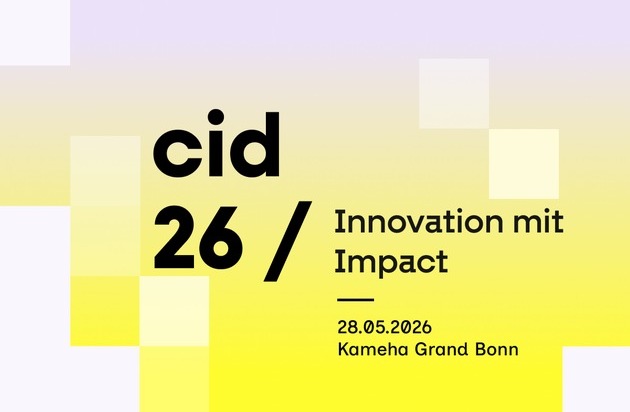 cid
26 /

Innovation mit Impact

28.05.2026
Kameha Grand Bonn